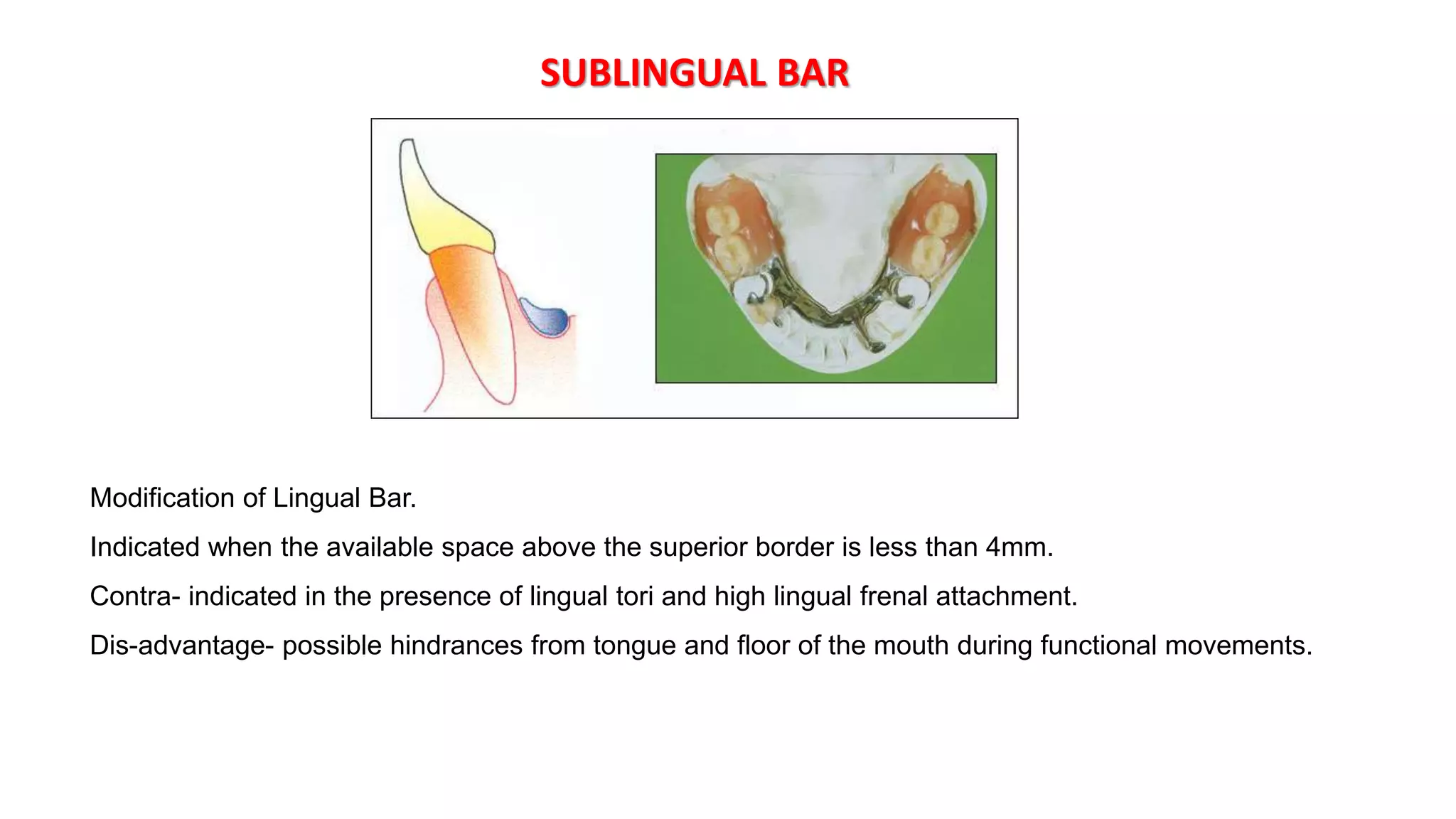 SUBLINGUAL BAR

Modification of Lingual Bar.

Indicated when the available space above the superior border is less than 4mm.

Contra- indicated in the presence of lingual tori and high lingual frenal attachment.

Dis-advantage- possible hindrances from tongue and floor of the mouth during functional movements.